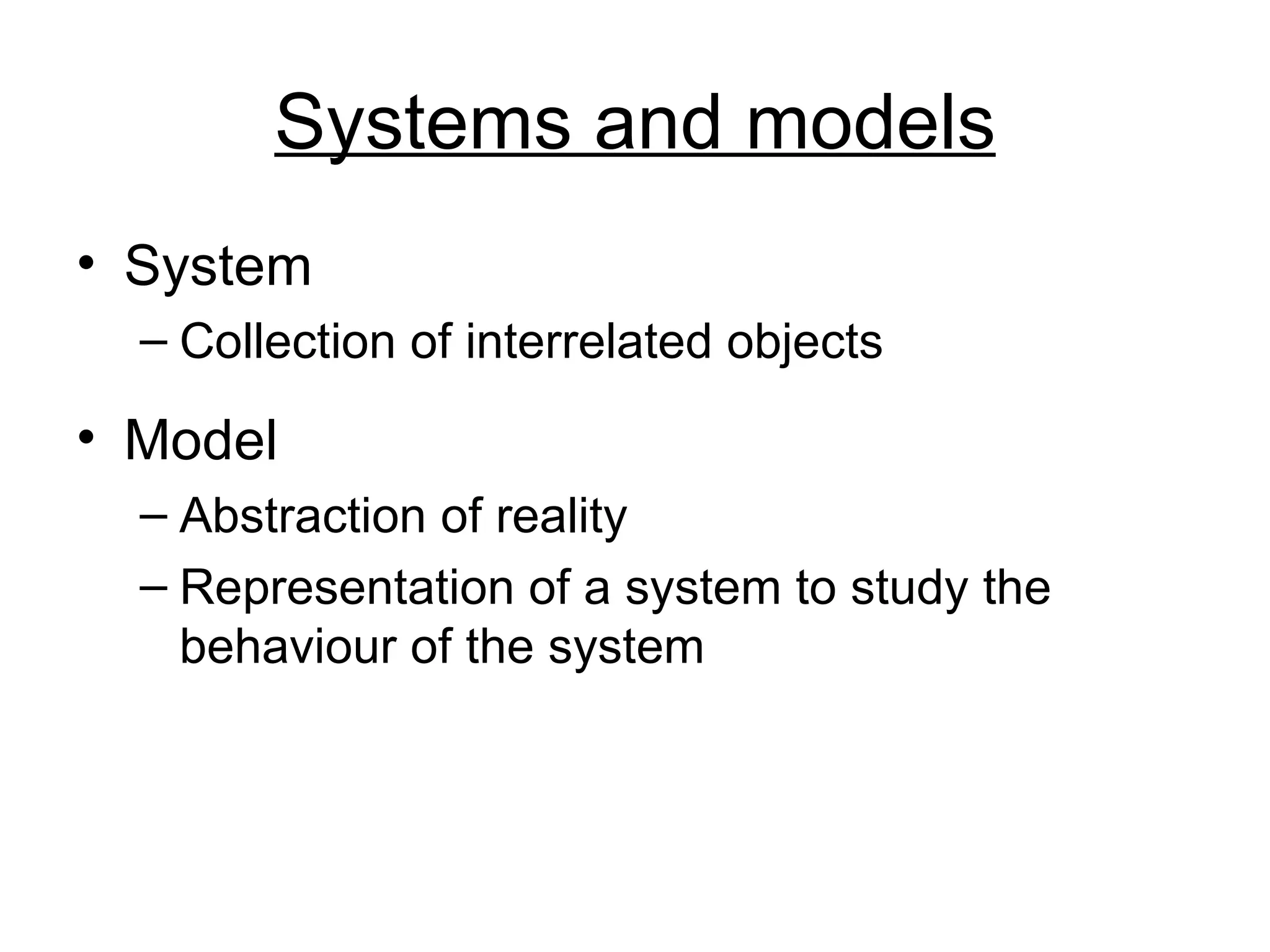 Systems and models

• System
  – Collection of interrelated objects

• Model
  – Abstraction of reality
  – Representation of a system to study the behaviour of the system